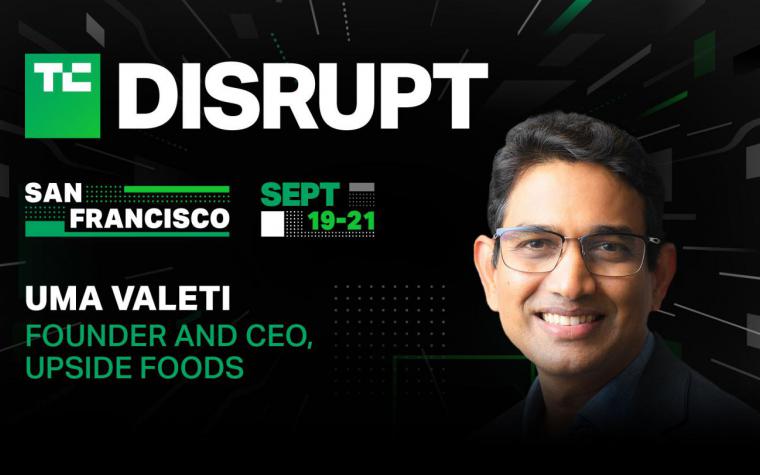 TC DISRUPT

SAN FRANCISCO

SEPT 19-21

UMA VALETI
FOUNDER AND CEO, UPSIDE FOODS